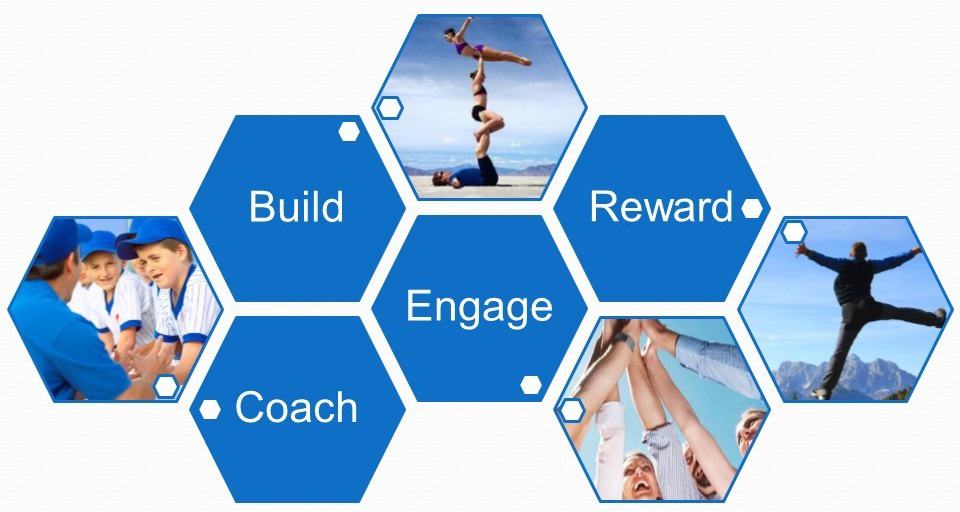 Build

Reward

Engage

Coach